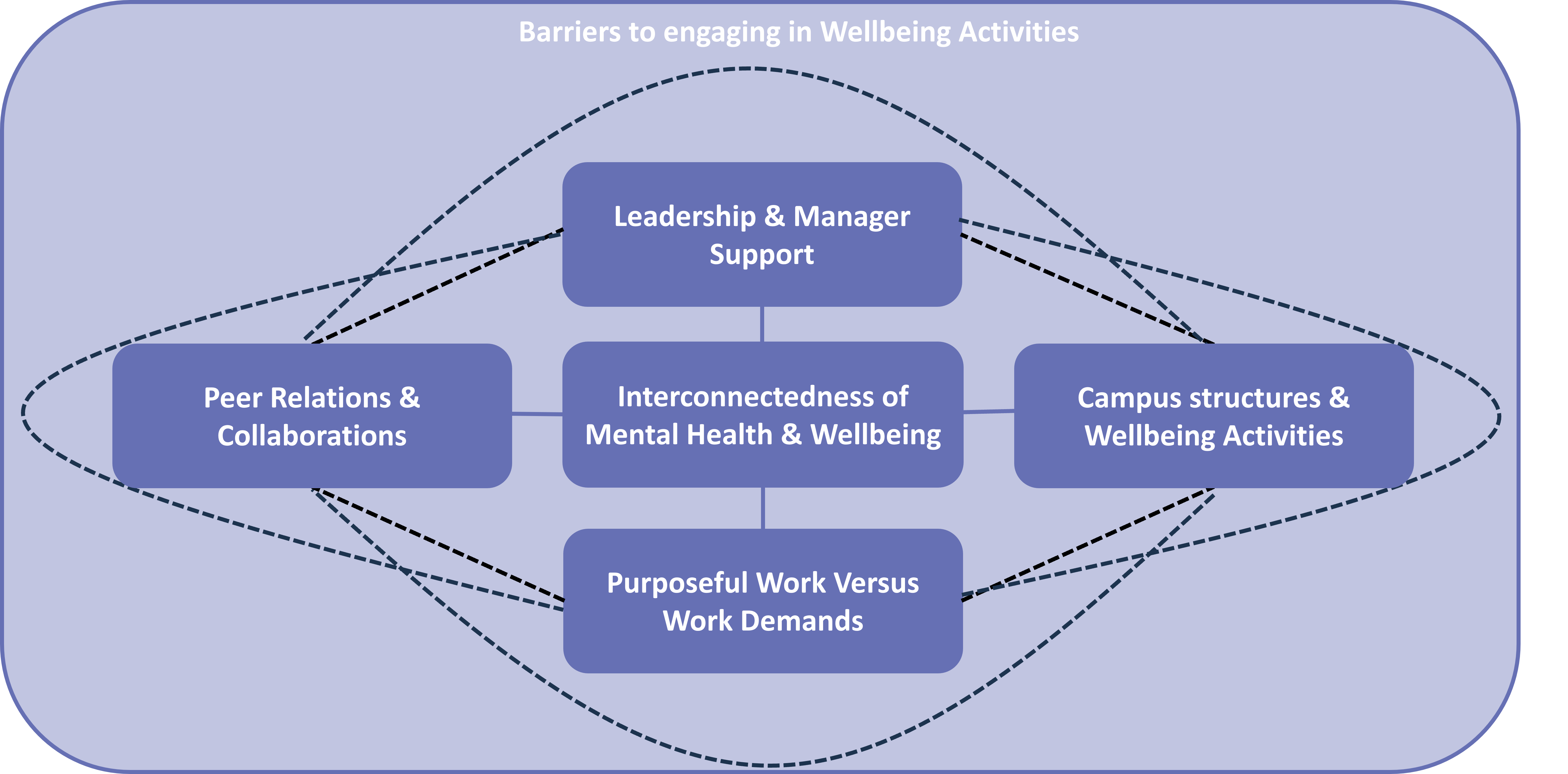 Barriers to engaging in Wellbeing Activities

Leadership & Manager Support

Peer Relations & Collaborations

Interconnectedness of Mental Health & Wellbeing

Campus structures & Wellbeing Activities

Purposeful Work Versus Work Demands